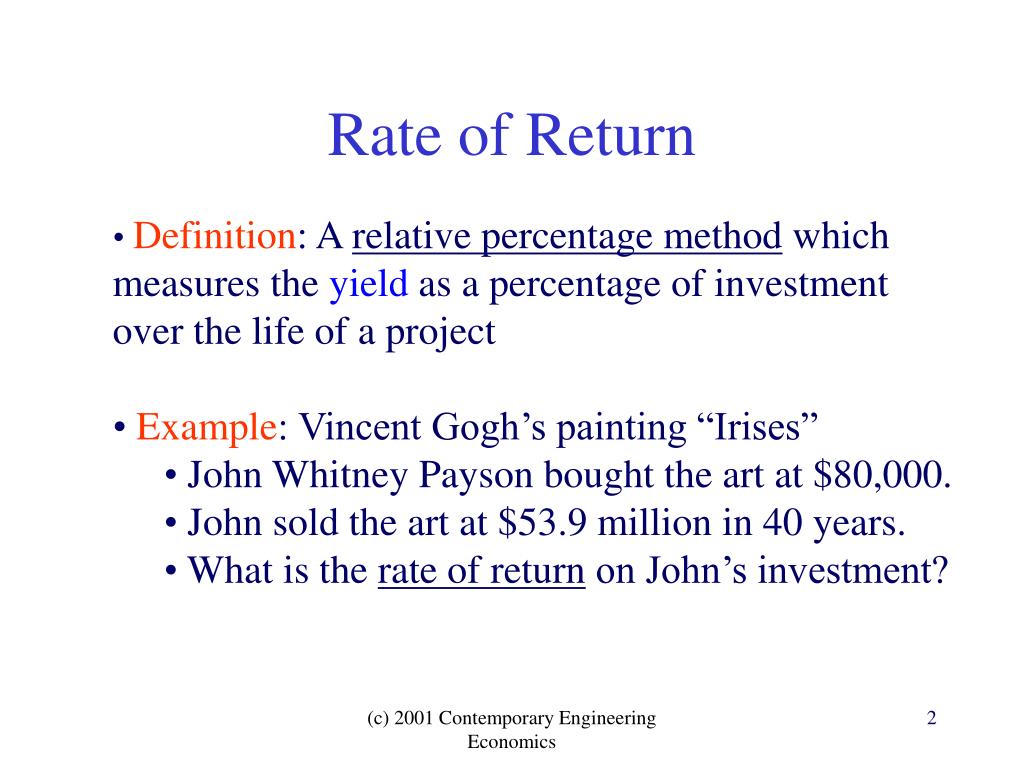 Rate of Return

• Definition: A relative percentage method which measures the yield as a percentage of investment over the life of a project

• Example: Vincent Gogh's painting "Irises"
• John Whitney Payson bought the art at \$80,000.
• John sold the art at \$53.9 million in 40 years.
• What is the rate of return on John's investment?

(c) 2001 Contemporary Engineering Economics

2